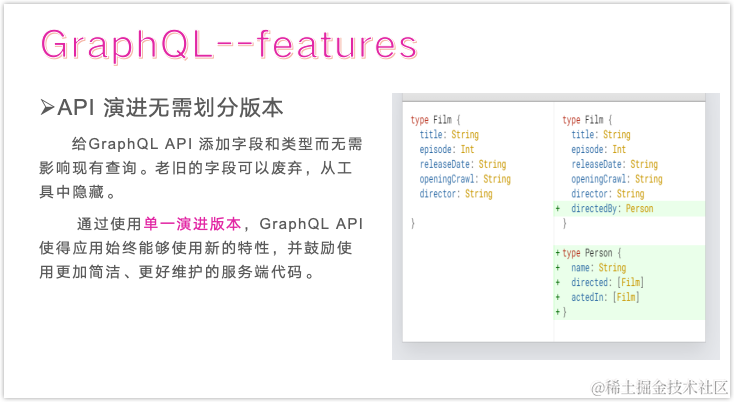 GraphQL--features

➢API 演进无需划分版本

给GraphQL API 添加字段和类型而无需影响现有查询。老旧的字段可以废弃，从工具中隐藏。

通过使用单一演进版本，GraphQL API 使得应用始终能够使用新的特性，并鼓励使用更加简洁、更好维护的服务端代码。

type Film {
  title: String
  episode: Int
  releaseDate: String
  openingCrawl: String
  director: String

}

type Film {
  title: String
  episode: Int
  releaseDate: String
  openingCrawl: String
  director: String
+ directedBy: Person
}

+ type Person {
+   name: String
+   directed: [Film]
+   actedIn: [Film]
+ }

@稀土掘金技术社区